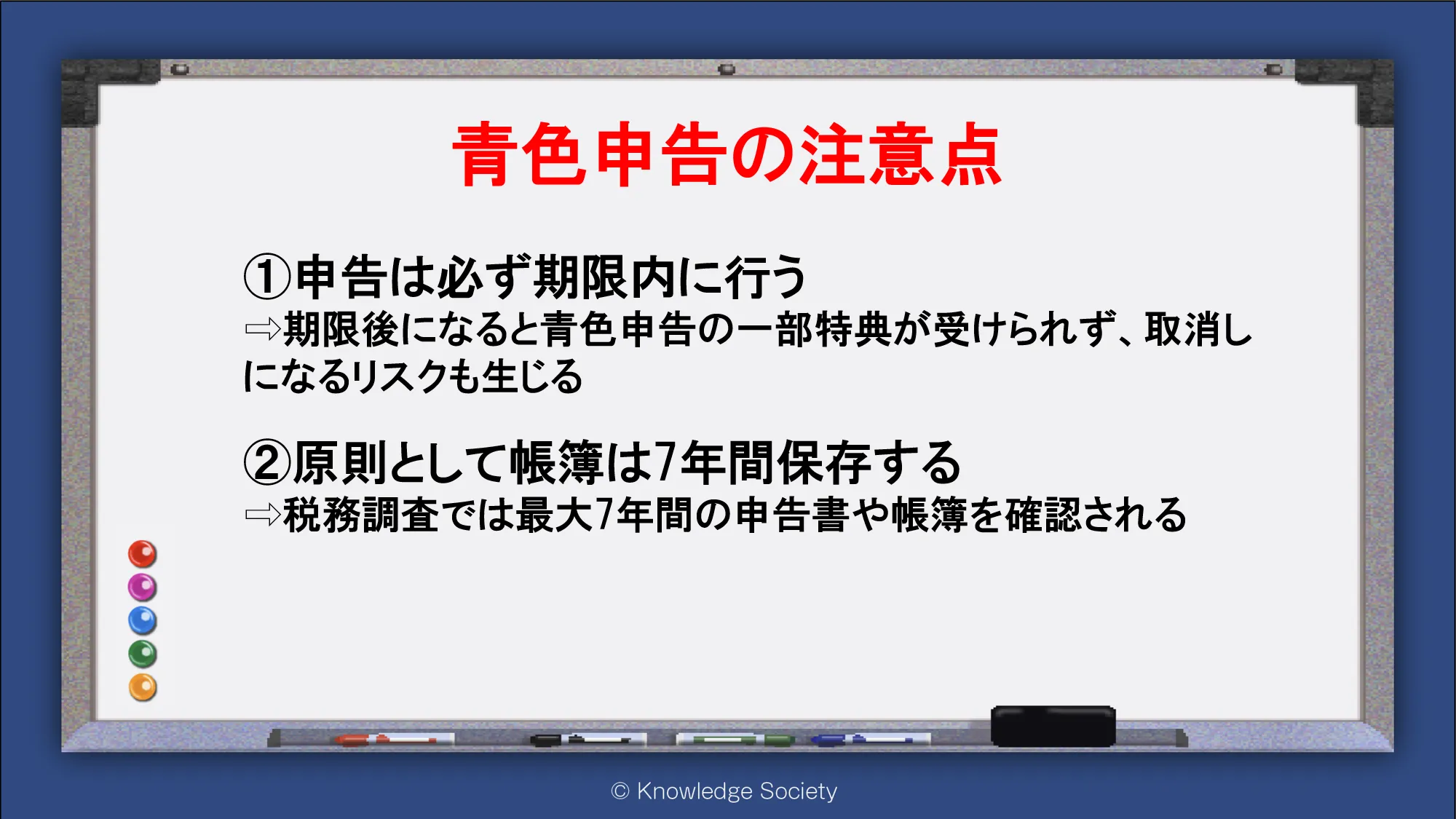 青色申告の注意点

①申告は必ず期限内に行う
⇨期限後になると青色申告の一部特典が受けられず、取消しになるリスクも生じる

②原則として帳簿は7年間保存する
⇨税務調査では最大7年間の申告書や帳簿を確認される

© Knowledge Society